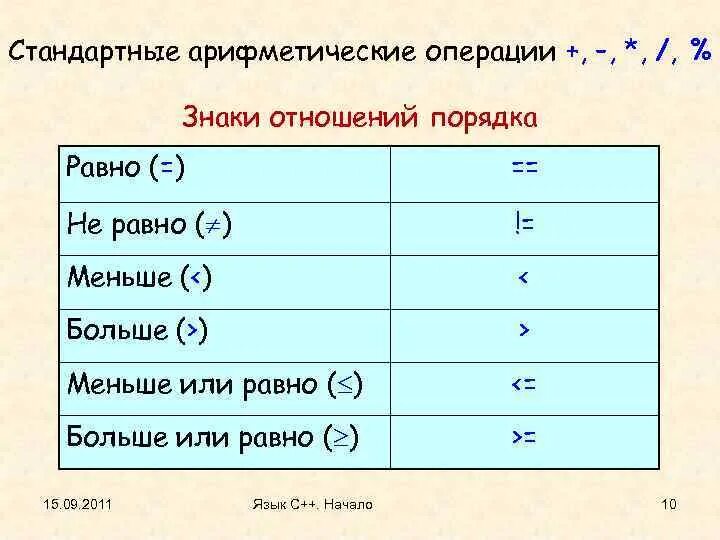 Стандартные арифметические операции +, -, *, /, %

Знаки отношений порядка

| Равно (=) | == |
|---|---|
| Не равно ($\neq$) | != |
| Меньше (<) | < |
| Больше (>) | > |
| Меньше или равно ($\leq$) | <= |
| Больше или равно ($\geq$) | >= |

15.09.2011 Язык С++. Начало 10